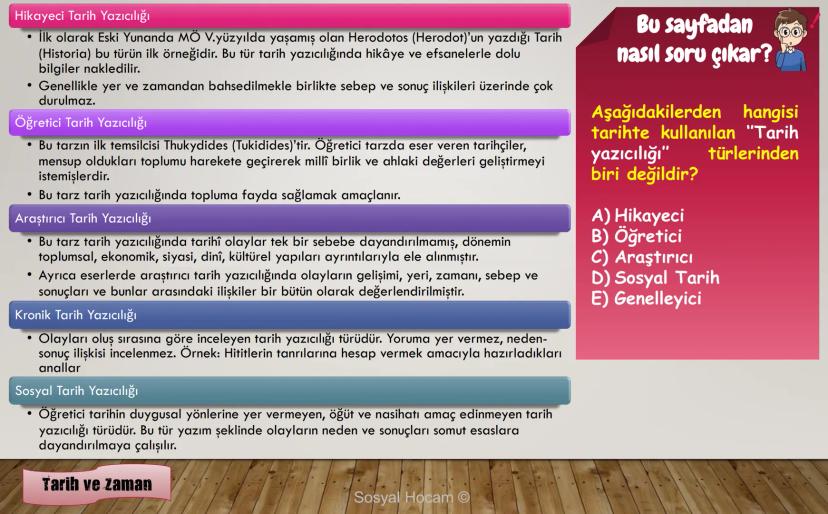 Hikayeci Tarih Yazıcılığı

• İlk olarak Eski Yunanda MÖ V.yüzyılda yaşamış olan Herodotos (Herodot)'un yazdığı Tarih (Historia) bu türün ilk örneğidir. Bu tür tarih yazıcılığında hikâye ve efsanelerle dolu bilgiler nakledilir.

• Genellikle yer ve zamandan bahsedilmekle birlikte sebep ve sonuç ilişkileri üzerinde çok durulmaz.

Öğretici Tarih Yazıcılığı

• Bu tarzın ilk temsilcisi Thukydides (Tukidides)'tir. Öğretici tarzda eser veren tarihçiler, mensup oldukları toplumu harekete geçirerek millî birlik ve ahlaki değerleri geliştirmeyi istemişlerdir.

• Bu tarz tarih yazıcılığında topluma fayda sağlamak amaçlanır.

Araştırıcı Tarih Yazıcılığı

• Bu tarz tarih yazıcılığında tarihî olaylar tek bir sebebe dayandırılmamış, dönemin toplumsal, ekonomik, siyasi, dinî, kültürel yapıları ayrıntılarıyla ele alınmıştır.

• Ayrıca eserlerde araştırıcı tarih yazıcılığında olayların gelişimi, yeri, zamanı, sebep ve sonuçları ve bunlar arasındaki ilişkiler bir bütün olarak değerlendirilmiştir.

Kronik Tarih Yazıcılığı

• Olayları oluş sırasına göre inceleyen tarih yazıcılığı türüdür. Yoruma yer vermez, neden-sonuç ilişkisi incelenmez. Örnek: Hititlerin tanrılarına hesap vermek amacıyla hazırladıkları anallar

Sosyal Tarih Yazıcılığı

• Öğretici tarihin duygusal yönlerine yer vermeyen, öğüt ve nasihatı amaç edinmeyen tarih yazıcılığı türüdür. Bu tür yazım şeklinde olayların neden ve sonuçları somut esaslara dayandırılmaya çalışılır.

Bu sayfadan nasıl soru çıkar?

Aşağıdakilerden hangisi tarihte kullanılan "Tarih yazıcılığı" türlerinden biri değildir?

A) Hikayeci
B) Öğretici
C) Araştırıcı
D) Sosyal Tarih
E) Genelleyici

Tarih ve Zaman

Sosyal Hocam ©